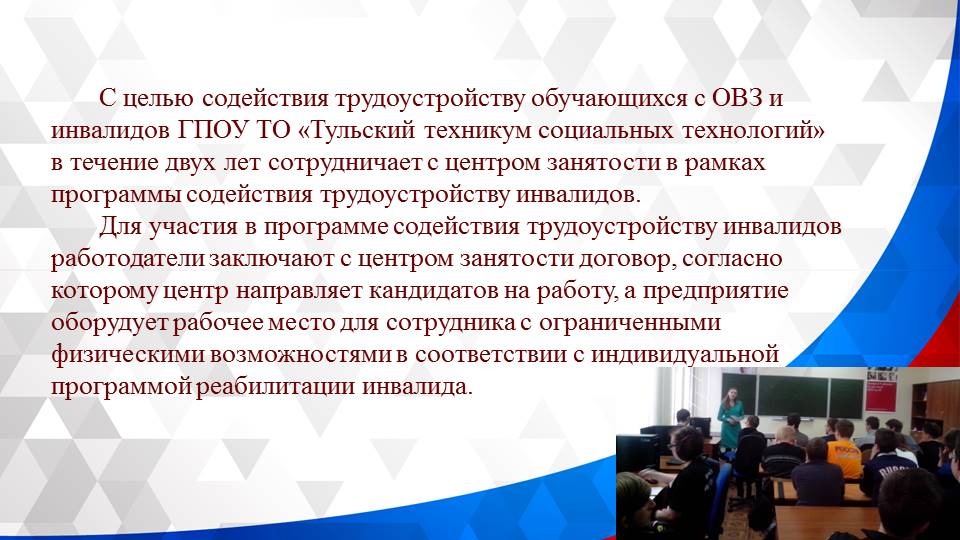 С целью содействия трудоустройству обучающихся с ОВЗ и инвалидов ГПОУ ТО «Тульский техникум социальных технологий» в течение двух лет сотрудничает с центром занятости в рамках программы содействия трудоустройству инвалидов.

Для участия в программе содействия трудоустройству инвалидов работодатели заключают с центром занятости договор, согласно которому центр направляет кандидатов на работу, а предприятие оборудует рабочее место для сотрудника с ограниченными физическими возможностями в соответствии с индивидуальной программой реабилитации инвалида.